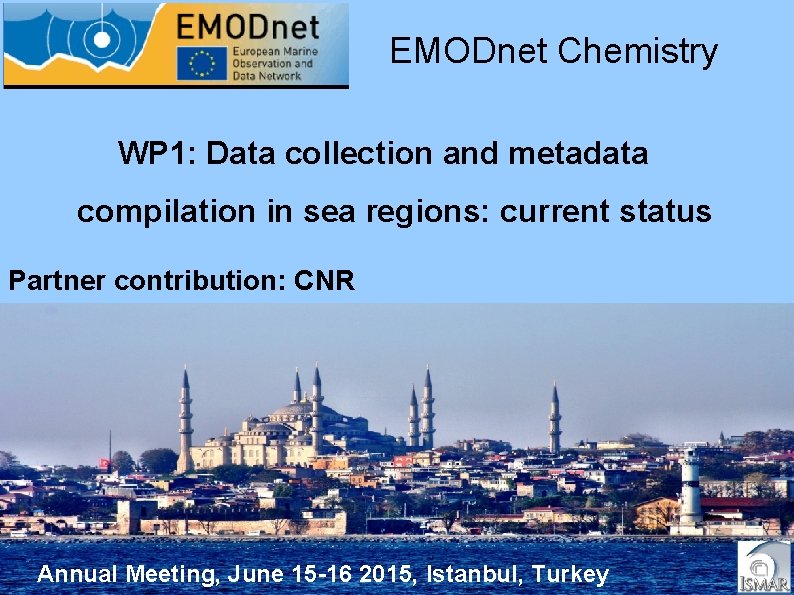 EMODnet
European Marine Observation and Data Network

EMODnet Chemistry

WP1: Data collection and metadata compilation in sea regions: current status

Partner contribution: CNR

Annual Meeting, June 15-16 2015, Istanbul, Turkey

ISMAR